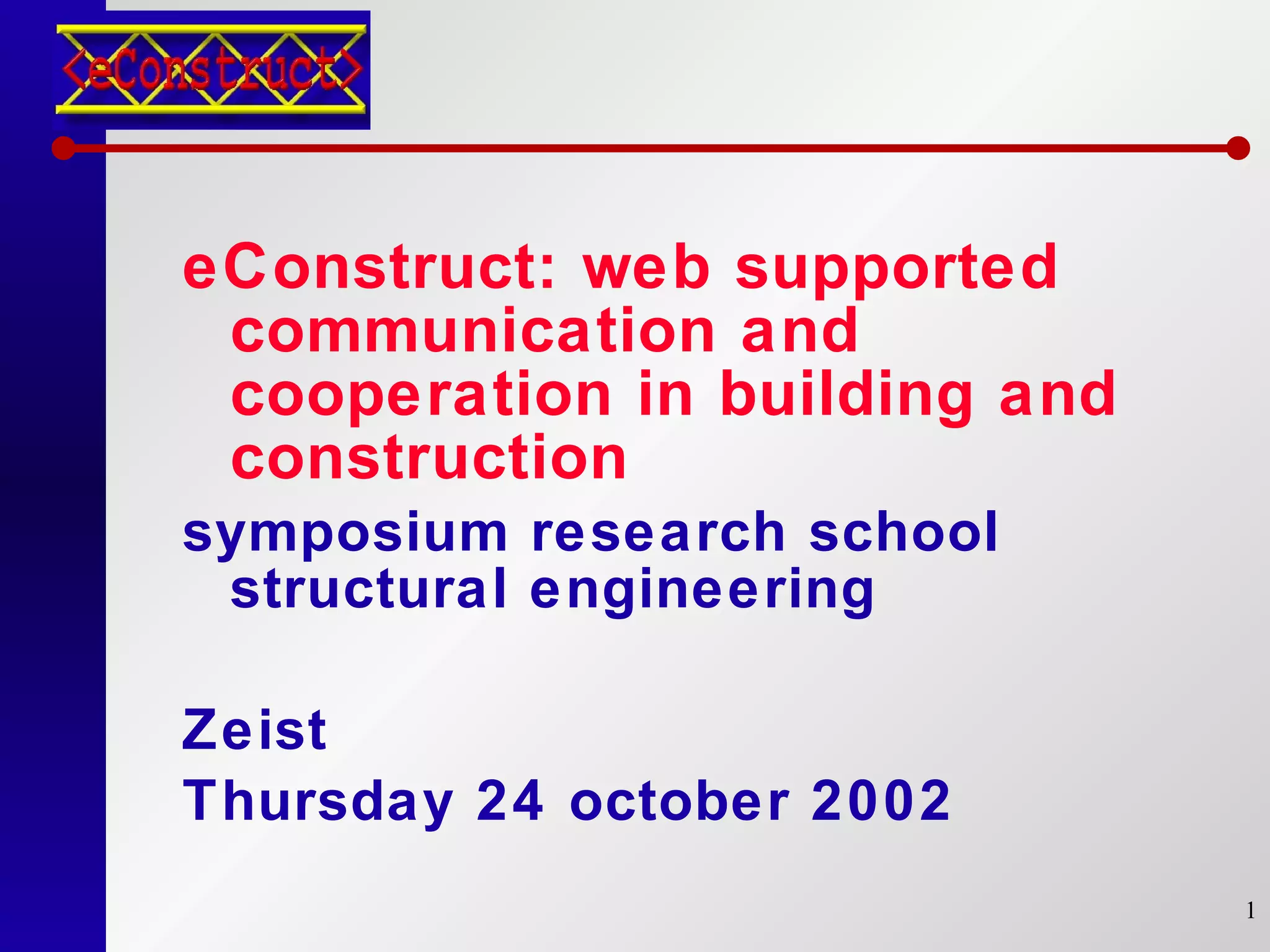 <eConstruct>

eConstruct: web supported communication and cooperation in building and construction

symposium research school structural engineering

Zeist

Thursday 24 october 2002

1